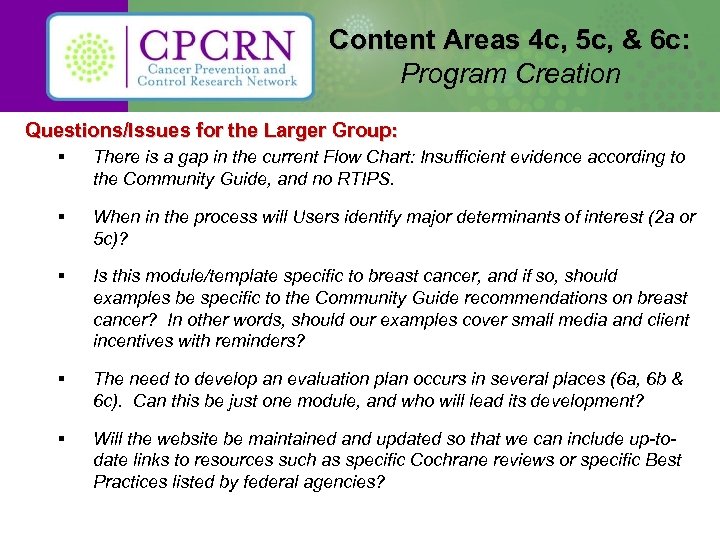 CPCRN
Cancer Prevention and Control Research Network

Content Areas 4c, 5c, & 6c:
Program Creation

Questions/Issues for the Larger Group:

▪ There is a gap in the current Flow Chart: Insufficient evidence according to the Community Guide, and no RTIPS.

▪ When in the process will Users identify major determinants of interest (2a or 5c)?

▪ Is this module/template specific to breast cancer, and if so, should examples be specific to the Community Guide recommendations on breast cancer? In other words, should our examples cover small media and client incentives with reminders?

▪ The need to develop an evaluation plan occurs in several places (6a, 6b & 6c). Can this be just one module, and who will lead its development?

▪ Will the website be maintained and updated so that we can include up-to-date links to resources such as specific Cochrane reviews or specific Best Practices listed by federal agencies?